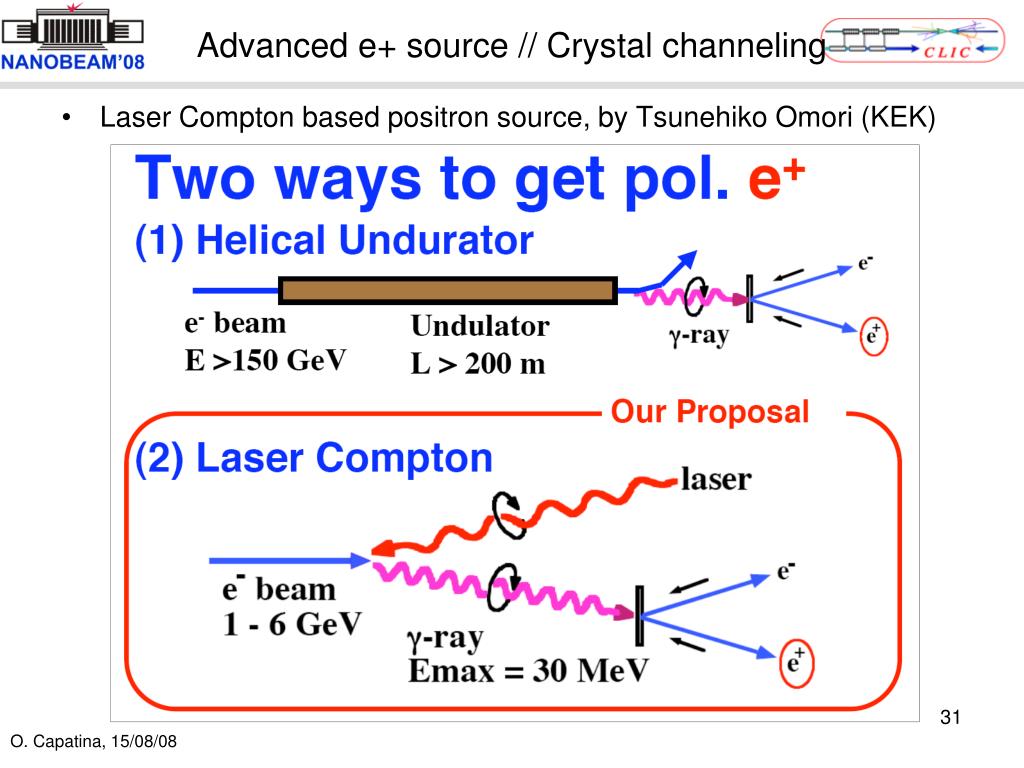 NANOBEAM'08

Advanced e+ source // Crystal channeling

CLIC

• Laser Compton based positron source, by Tsunehiko Omori (KEK)

Two ways to get pol. $e^+$

(1) Helical Undurator

$e^-$ beam
E >150 GeV

Undulator
L > 200 m

γ-ray

$e^-$

$e^+$

Our Proposal

(2) Laser Compton

laser

$e^-$ beam
1 - 6 GeV

γ-ray
Emax = 30 MeV

$e^-$

$e^+$

31

O. Capatina, 15/08/08